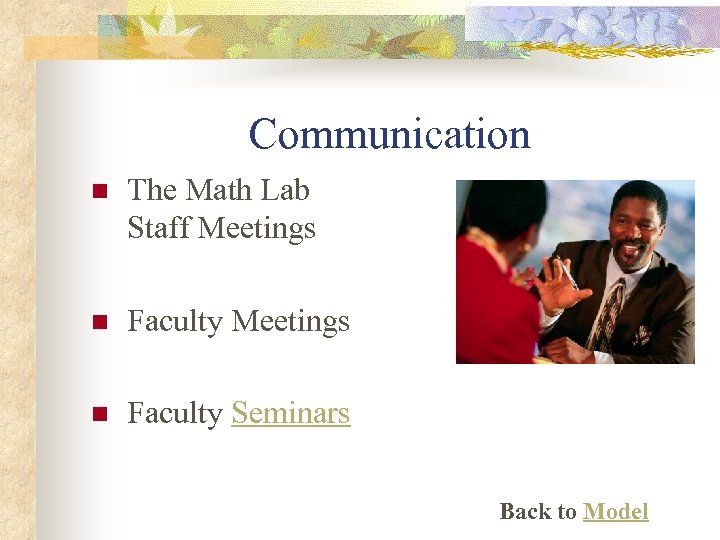 Communication

- The Math Lab Staff Meetings

- Faculty Meetings

- Faculty Seminars

Back to Model